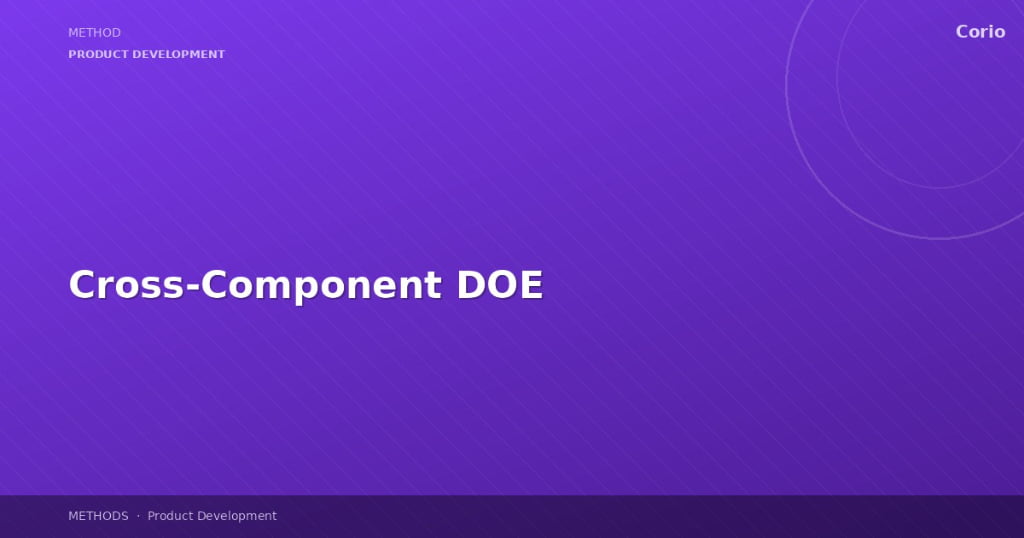 METHOD
PRODUCT DEVELOPMENT

Corio

Cross-Component DOE

METHODS · Product Development